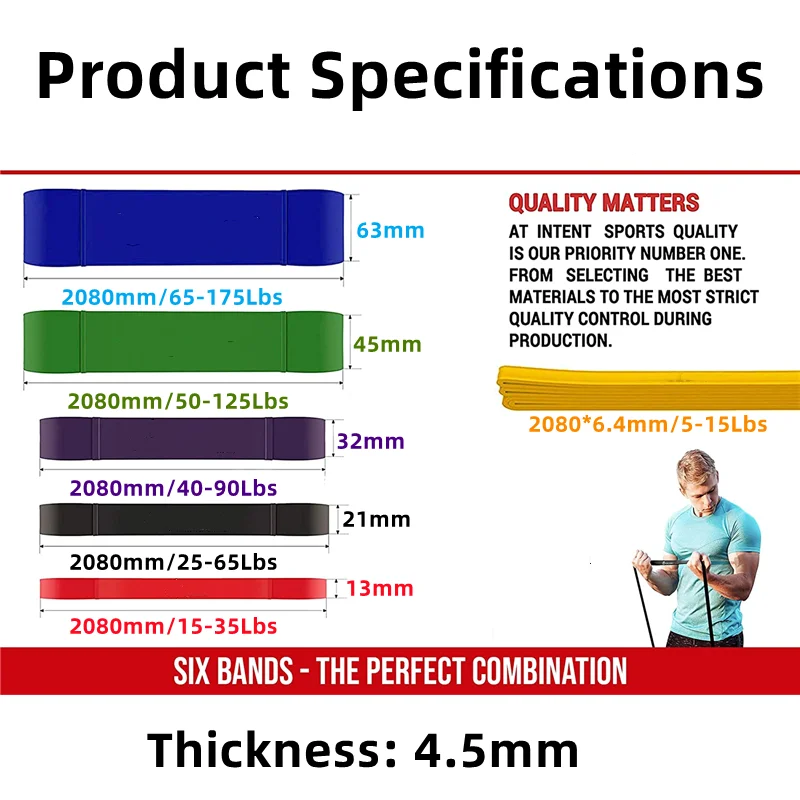 Product Specifications

63mm

2080mm/65-175Lbs

45mm

2080mm/50-125Lbs

32mm

2080mm/40-90Lbs

21mm

2080mm/25-65Lbs

13mm

2080mm/15-35Lbs

QUALITY MATTERS

AT INTENT SPORTS QUALITY IS OUR PRIORITY NUMBER ONE. FROM SELECTING THE BEST MATERIALS TO THE MOST STRICT QUALITY CONTROL DURING PRODUCTION.

2080*6.4mm/5-15Lbs

SIX BANDS - THE PERFECT COMBINATION

Thickness: 4.5mm